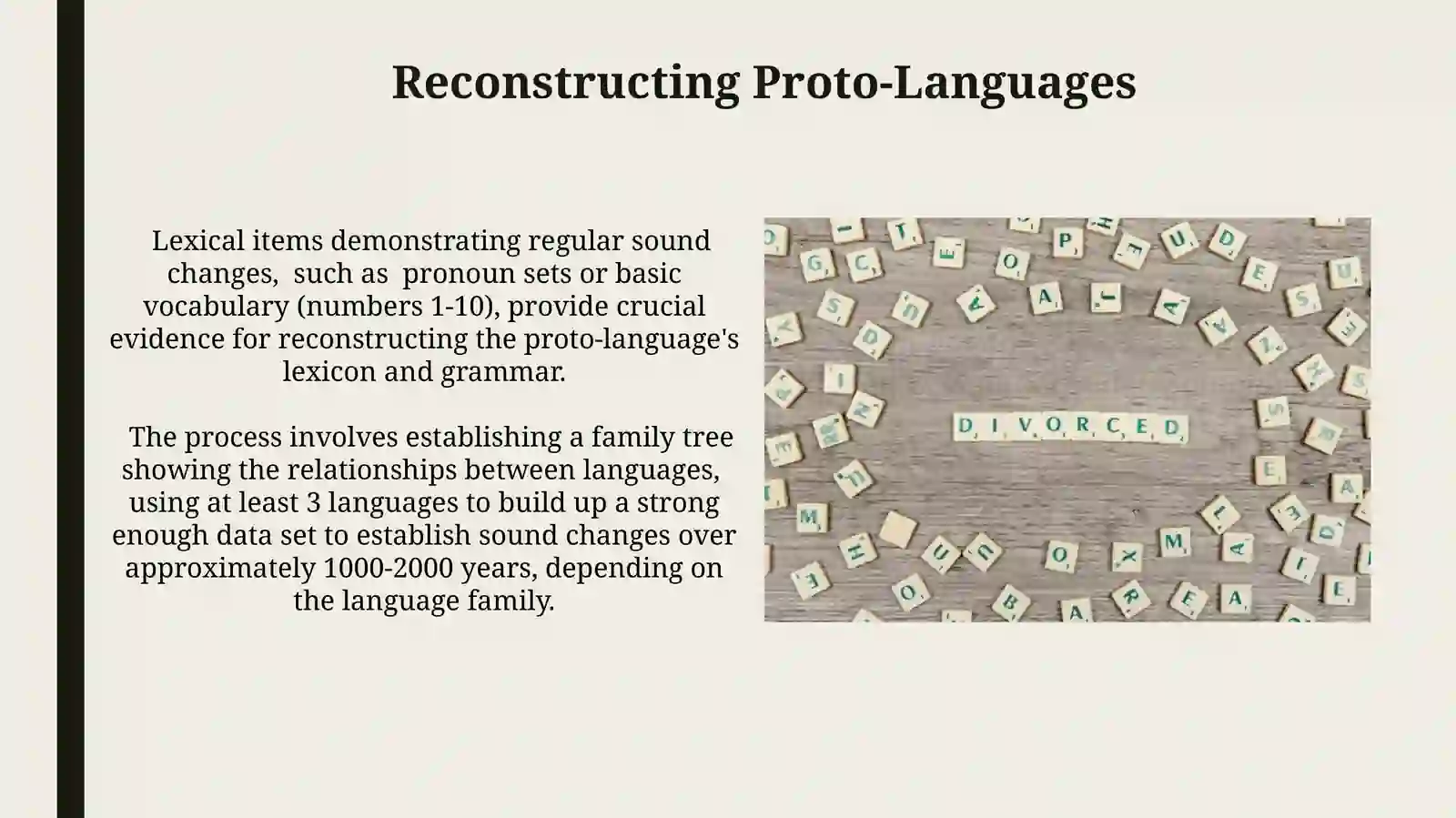 Reconstructing Proto-Languages

Lexical items demonstrating regular sound changes, such as pronoun sets or basic vocabulary (numbers 1-10), provide crucial evidence for reconstructing the proto-language's lexicon and grammar.

The process involves establishing a family tree showing the relationships between languages, using at least 3 languages to build up a strong enough data set to establish sound changes over approximately 1000-2000 years, depending on the language family.

DIVORCED